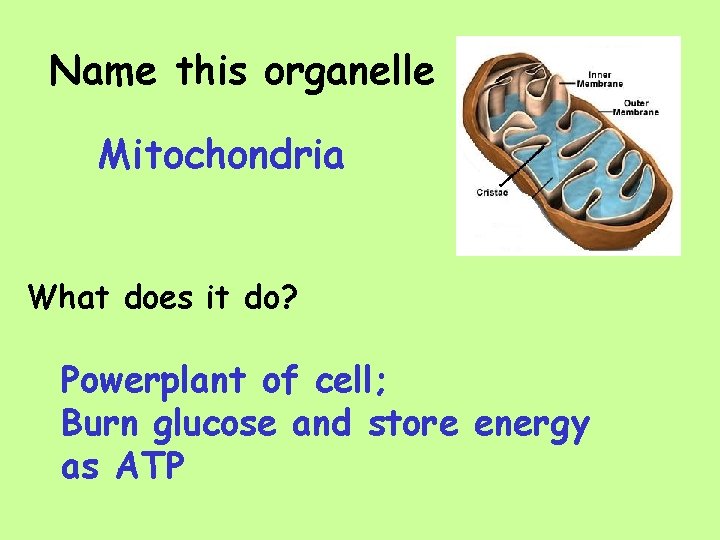 Name this organelle

Inner Membrane

Outer Membrane

Cristae

Mitochondria

What does it do?

Powerplant of cell;
Burn glucose and store energy as ATP